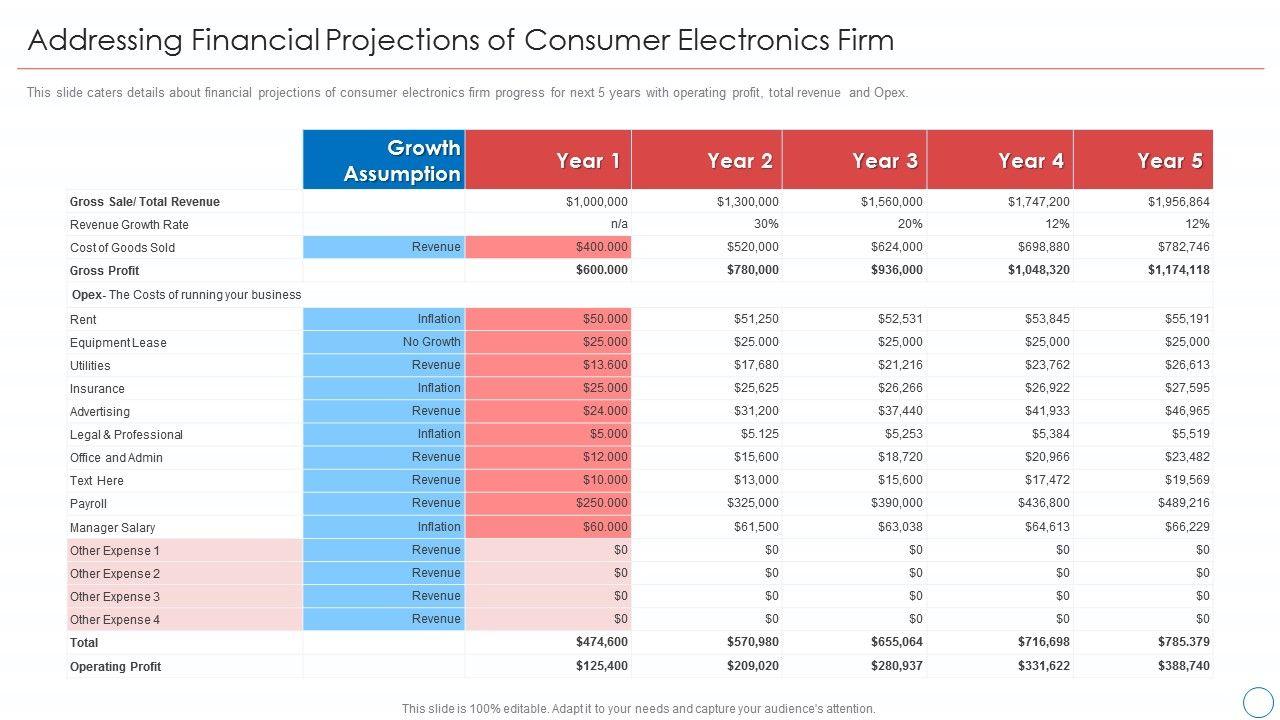 Addressing Financial Projections of Consumer Electronics Firm

This slide caters details about financial projections of consumer electronics firm progress for next 5 years with operating profit, total revenue and Opex.

| | Growth Assumption | Year 1 | Year 2 | Year 3 | Year 4 | Year 5 |
|---|---|---|---|---|---|---|
| Gross Sale/ Total Revenue | | $1,000,000 | $1,300,000 | $1,560,000 | $1,747,200 | $1,956,864 |
| Revenue Growth Rate | | n/a | 30% | 20% | 12% | 12% |
| Cost of Goods Sold | Revenue | $400.000 | $520,000 | $624,000 | $698,880 | $782,746 |
| Gross Profit | | $600.000 | $780,000 | $936,000 | $1,048,320 | $1,174,118 |
| Opex- The Costs of running your business | | | | | | |
| Rent | Inflation | $50.000 | $51,250 | $52,531 | $53,845 | $55,191 |
| Equipment Lease | No Growth | $25,000 | $25.000 | $25,000 | $25,000 | $25,000 |
| Utilities | Revenue | $13.600 | $17,680 | $21,216 | $23,762 | $26,613 |
| Insurance | Inflation | $25.000 | $25,625 | $26,266 | $26,922 | $27,595 |
| Advertising | Revenue | $24.000 | $31,200 | $37,440 | $41,933 | $46,965 |
| Legal & Professional | Inflation | $5.000 | $5.125 | $5,253 | $5,384 | $5,519 |
| Office and Admin | Revenue | $12.000 | $15,600 | $18,720 | $20,966 | $23,482 |
| Text Here | Revenue | $10.000 | $13,000 | $15,600 | $17,472 | $19,569 |
| Payroll | Revenue | $250.000 | $325,000 | $390,000 | $436,800 | $489,216 |
| Manager Salary | Inflation | $60.000 | $61,500 | $63,038 | $64,613 | $66,229 |
| Other Expense 1 | Revenue | $0 | $0 | $0 | $0 | $0 |
| Other Expense 2 | Revenue | $0 | $0 | $0 | $0 | $0 |
| Other Expense 3 | Revenue | $0 | $0 | $0 | $0 | $0 |
| Other Expense 4 | Revenue | $0 | $0 | $0 | $0 | $0 |
| Total | | $474,600 | $570,980 | $655,064 | $716,698 | $785.379 |
| Operating Profit | | $125,400 | $209,020 | $280,937 | $331,622 | $388,740 |

This slide is 100% editable. Adapt it to your needs and capture your audience's attention.